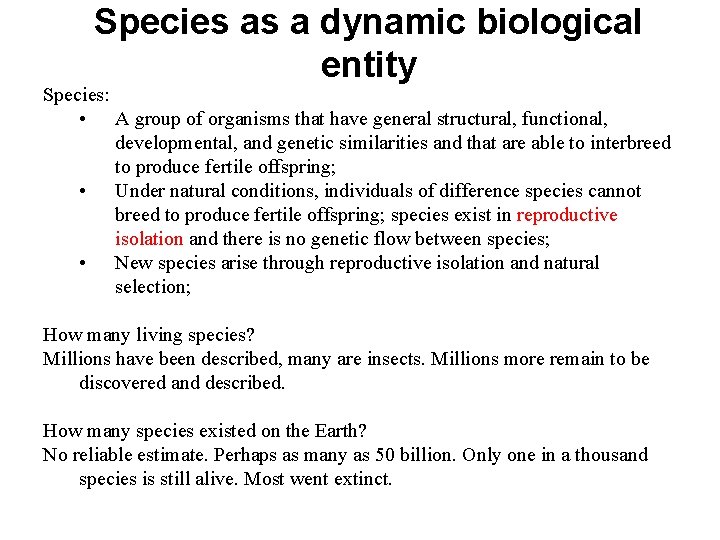 Species as a dynamic biological entity

Species:
• A group of organisms that have general structural, functional, developmental, and genetic similarities and that are able to interbreed to produce fertile offspring;
• Under natural conditions, individuals of difference species cannot breed to produce fertile offspring; species exist in reproductive isolation and there is no genetic flow between species;
• New species arise through reproductive isolation and natural selection;

How many living species?
Millions have been described, many are insects. Millions more remain to be discovered and described.

How many species existed on the Earth?
No reliable estimate. Perhaps as many as 50 billion. Only one in a thousand species is still alive. Most went extinct.